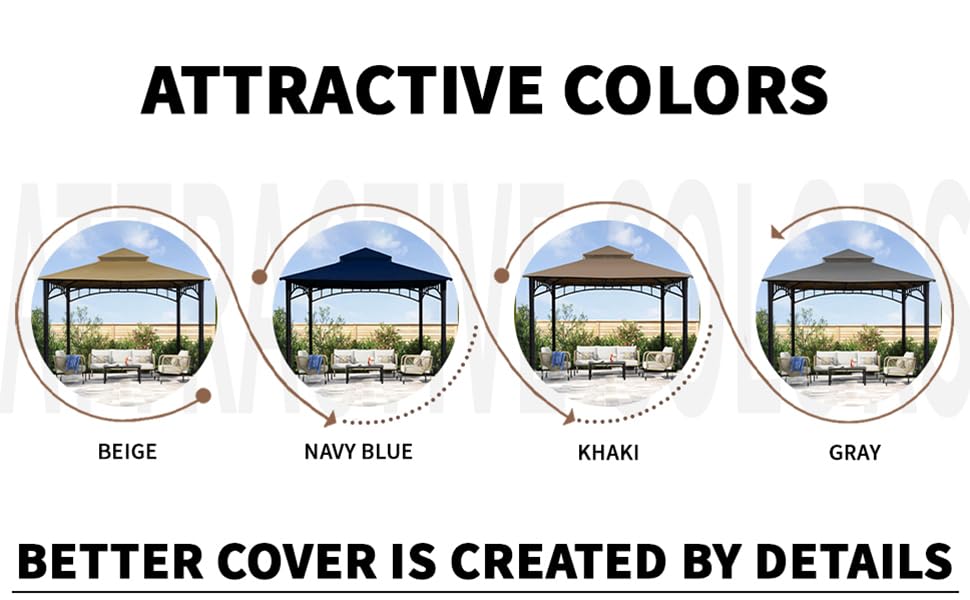 ATTRACTIVE COLORS

ATTRACTIVE COLORS

BEIGE

NAVY BLUE

KHAKI

GRAY

BETTER COVER IS CREATED BY DETAILS